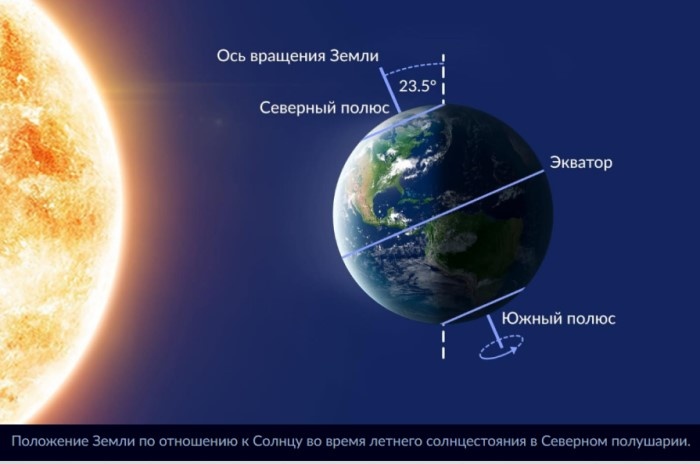 Ось вращения Земли

23.5°

Северный полюс

Экватор

Южный полюс

Положение Земли по отношению к Солнцу во время летнего солнцестояния в Северном полушарии.